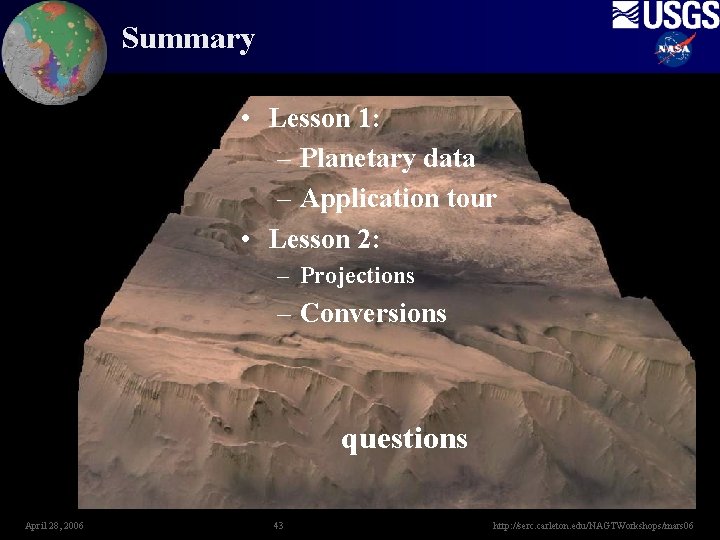 Summary

USGS

NASA

• Lesson 1:
– Planetary data
– Application tour
• Lesson 2:
– Projections
– Conversions

questions

April 28, 2006

43

http://serc.carleton.edu/NAGTWorkshops/mars06